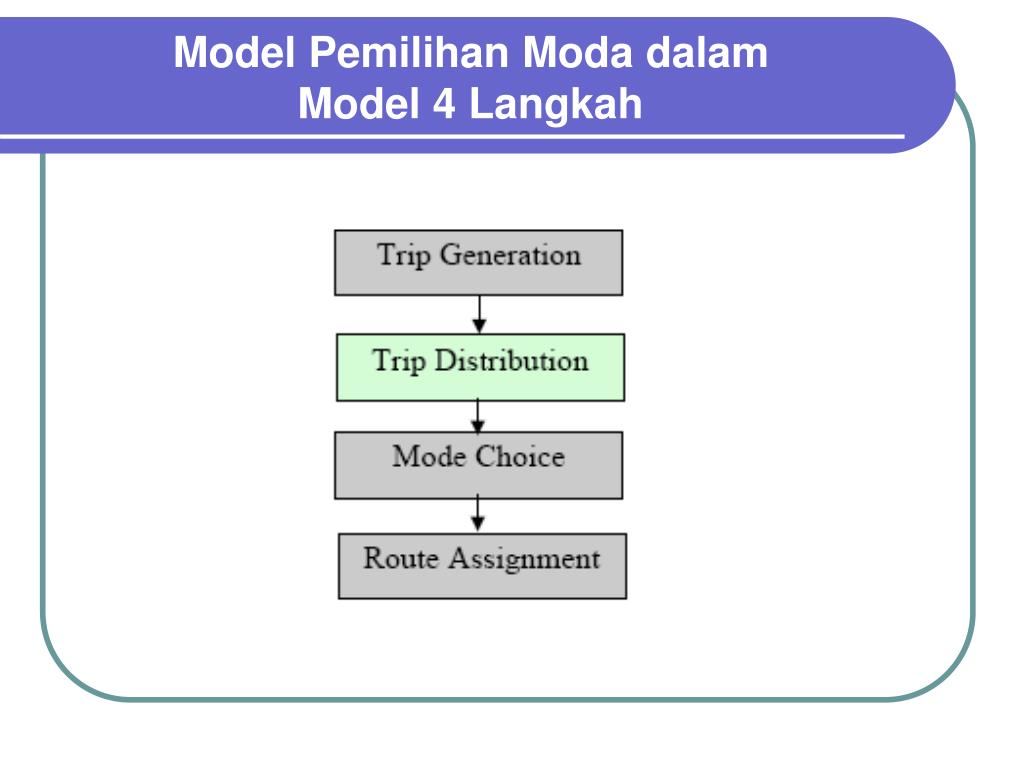 Model Pemilihan Moda dalam Model 4 Langkah

Trip Generation

Trip Distribution

Mode Choice

Route Assignment